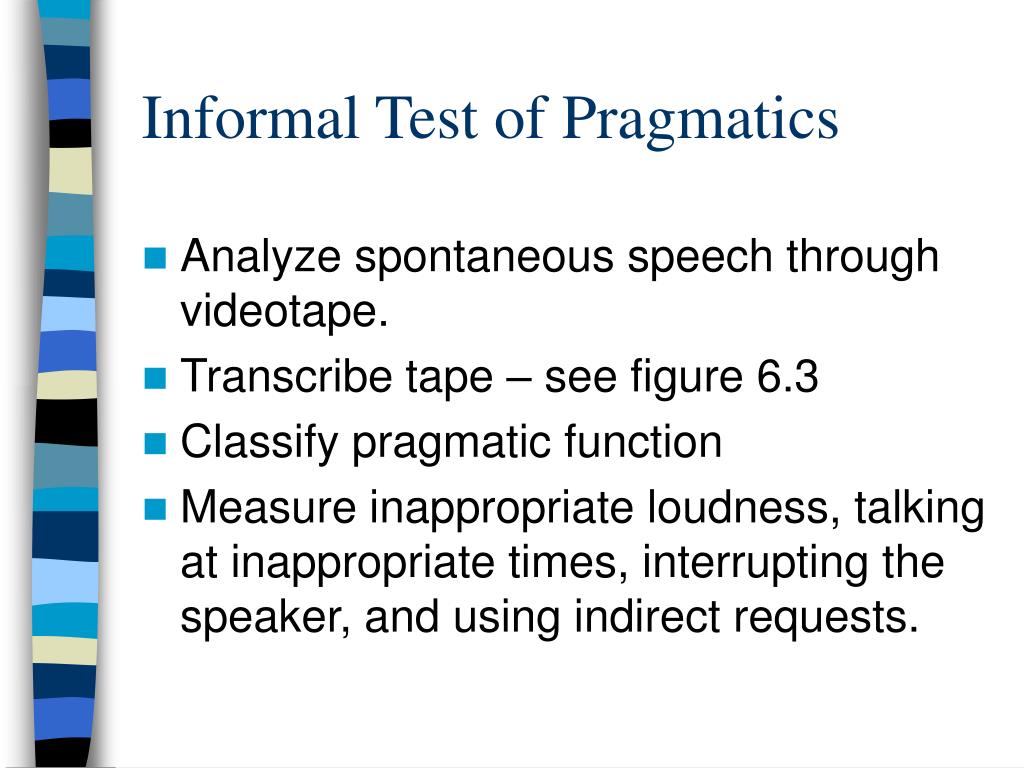 Informal Test of Pragmatics

- Analyze spontaneous speech through videotape.
- Transcribe tape – see figure 6.3
- Classify pragmatic function
- Measure inappropriate loudness, talking at inappropriate times, interrupting the speaker, and using indirect requests.